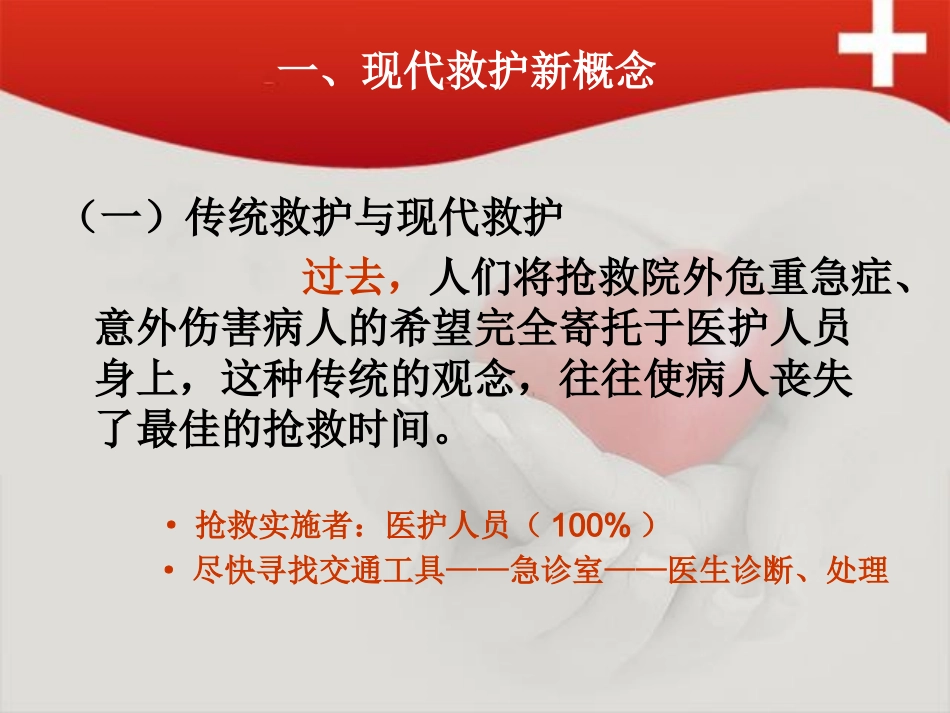 一、现代救护新概念

（一）传统救护与现代救护

过去，人们将抢救院外危重急症、意外伤害病人的希望完全寄托于医护人员身上，这种传统的观念，往往使病人丧失了最佳的抢救时间。

• 抢救实施者：医护人员（ 100% ）
• 尽快寻找交通工具——急诊室——医生诊断、处理